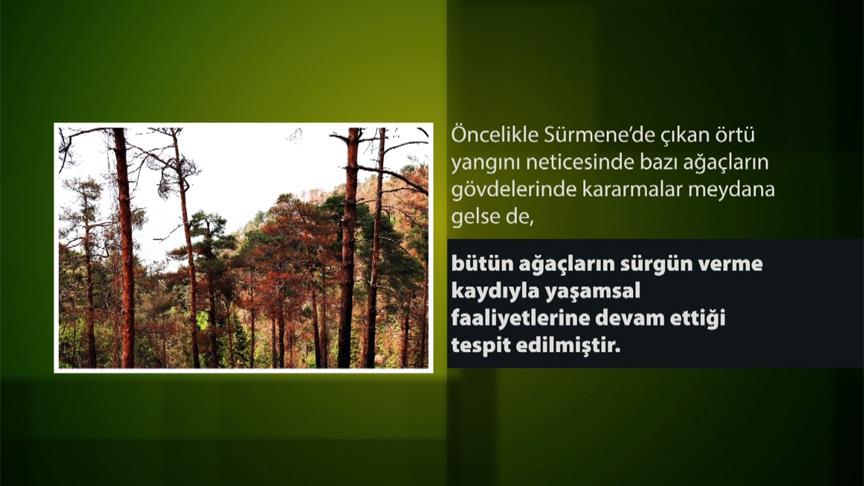 Öncelikle Sürmene'de çıkan örtü yangını neticesinde bazı ağaçların gövdelerinde kararmalar meydana gelse de,

bütün ağaçların sürgün verme kaydıyla yaşamsal faaliyetlerine devam ettiği tespit edilmiştir.